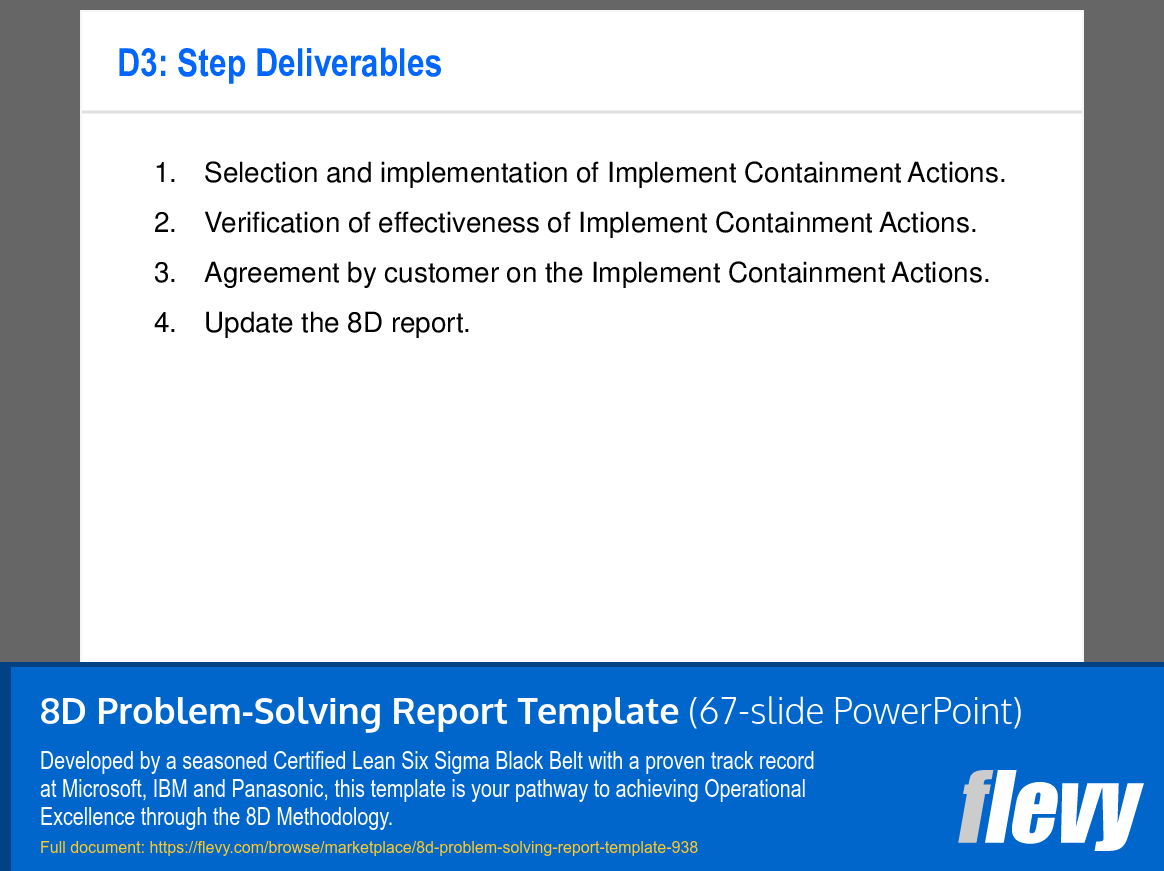 D3: Step Deliverables

1. Selection and implementation of Implement Containment Actions.
2. Verification of effectiveness of Implement Containment Actions.
3. Agreement by customer on the Implement Containment Actions.
4. Update the 8D report.

8D Problem-Solving Report Template (67-slide PowerPoint)

Developed by a seasoned Certified Lean Six Sigma Black Belt with a proven track record at Microsoft, IBM and Panasonic, this template is your pathway to achieving Operational Excellence through the 8D Methodology.

Full document: https://flevy.com/browse/marketplace/8d-problem-solving-report-template-938

flevy